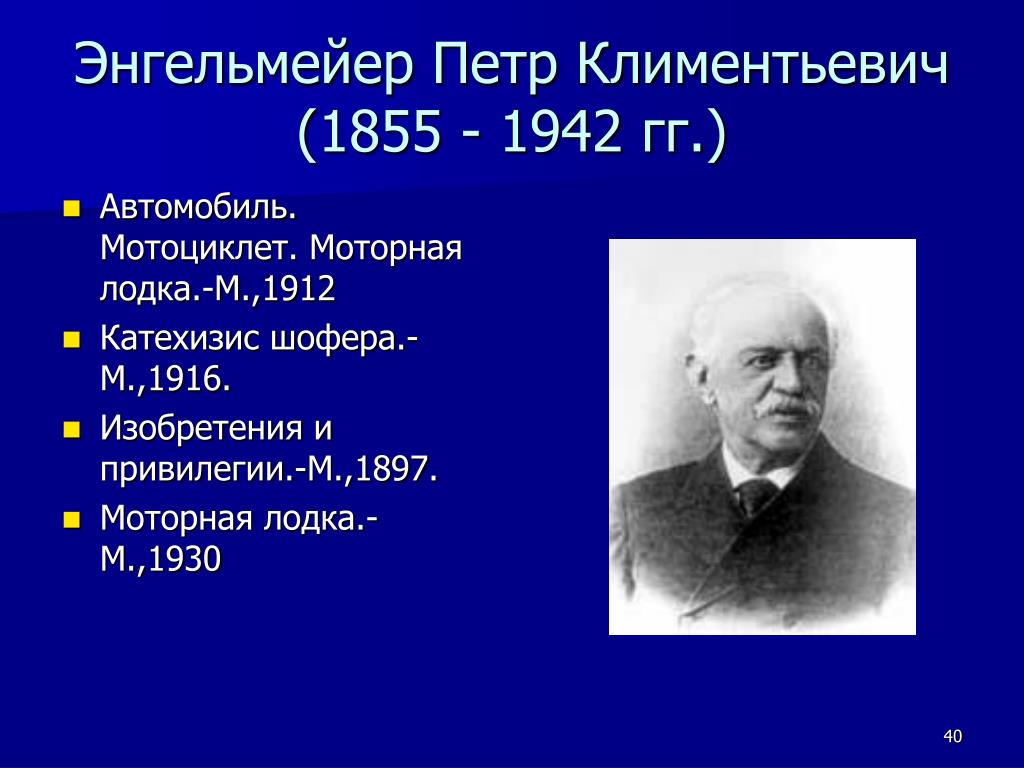 Энгельмейер Петр Климентьевич (1855 - 1942 гг.)

- Автомобиль. Мотоциклет. Моторная лодка.-М.,1912
- Катехизис шофера.-М.,1916.
- Изобретения и привилегии.-М.,1897.
- Моторная лодка.-М.,1930

40